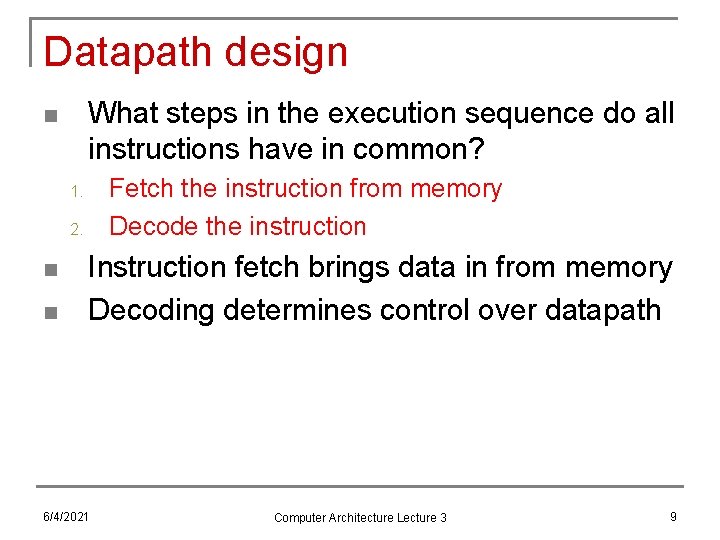 Datapath design

What steps in the execution sequence do all instructions have in common?

1. Fetch the instruction from memory
2. Decode the instruction

Instruction fetch brings data in from memory

Decoding determines control over datapath

6/4/2021 Computer Architecture Lecture 3 9